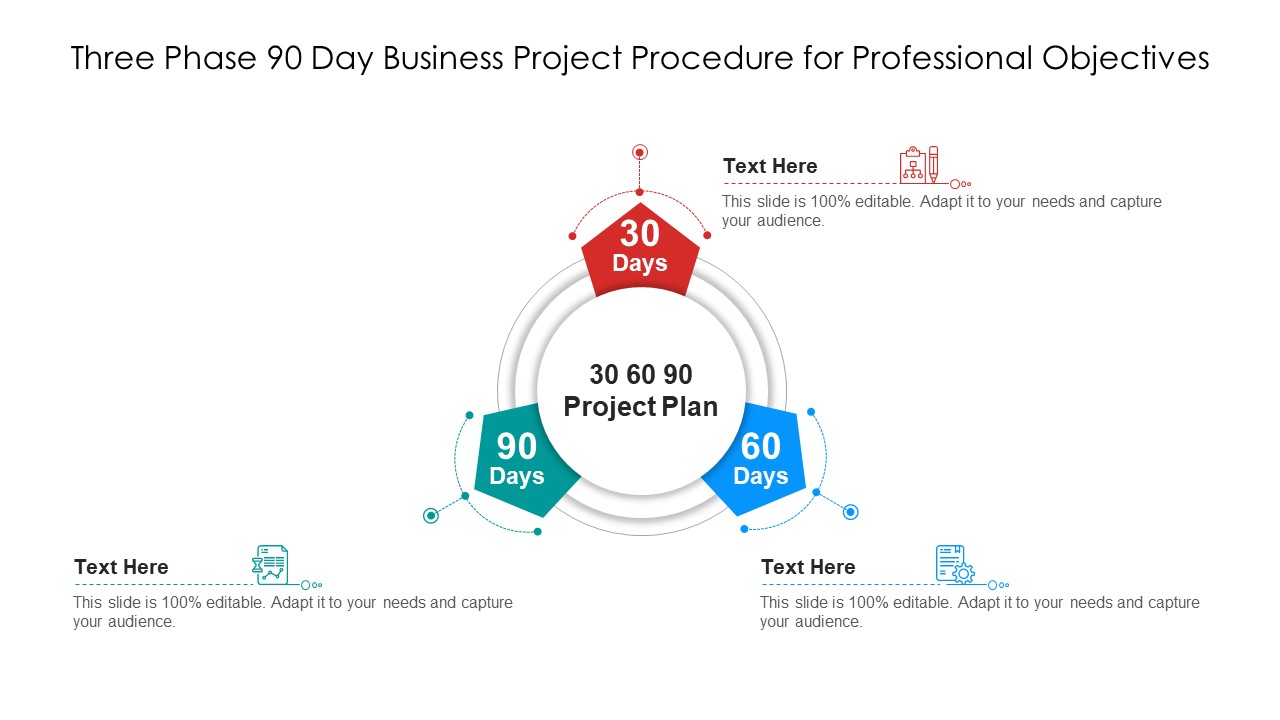 Three Phase 90 Day Business Project Procedure for Professional Objectives

Text Here
This slide is 100% editable. Adapt it to your needs and capture your audience.

30 Days

30 60 90 Project Plan

90 Days

60 Days

Text Here
This slide is 100% editable. Adapt it to your needs and capture your audience.

Text Here
This slide is 100% editable. Adapt it to your needs and capture your audience.